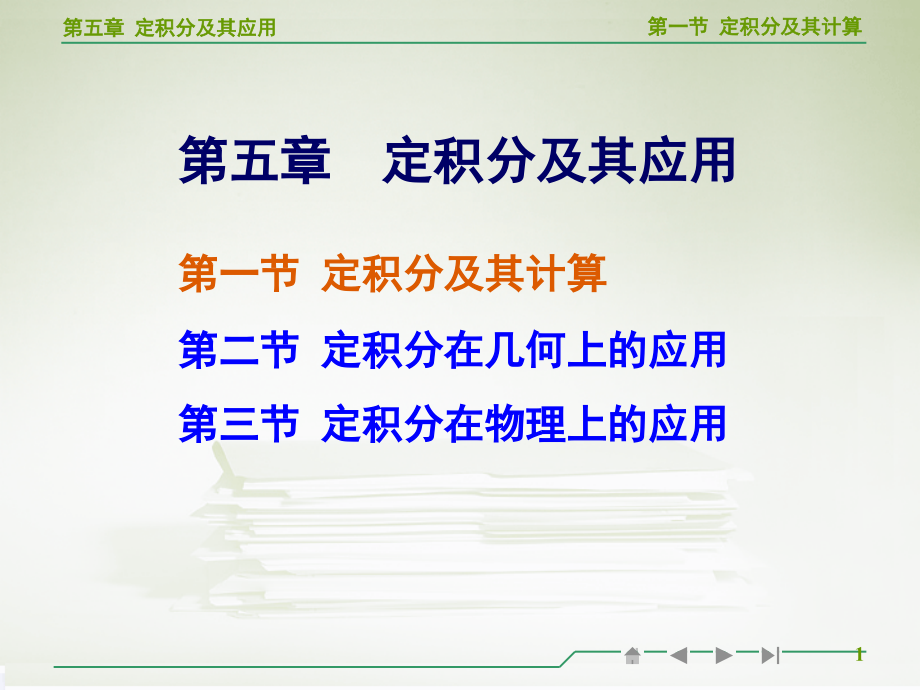 第五章 定积分及其应用

第一节 定积分及其计算

第五章 定积分及其应用

第一节 定积分及其计算

第二节 定积分在几何上的应用

第三节 定积分在物理上的应用

1